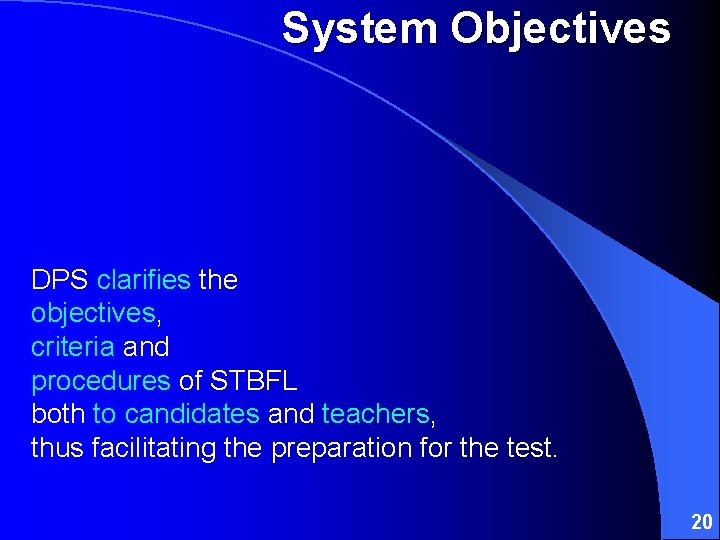 System Objectives

DPS clarifies the objectives, criteria and procedures of STBFL both to candidates and teachers, thus facilitating the preparation for the test.

20